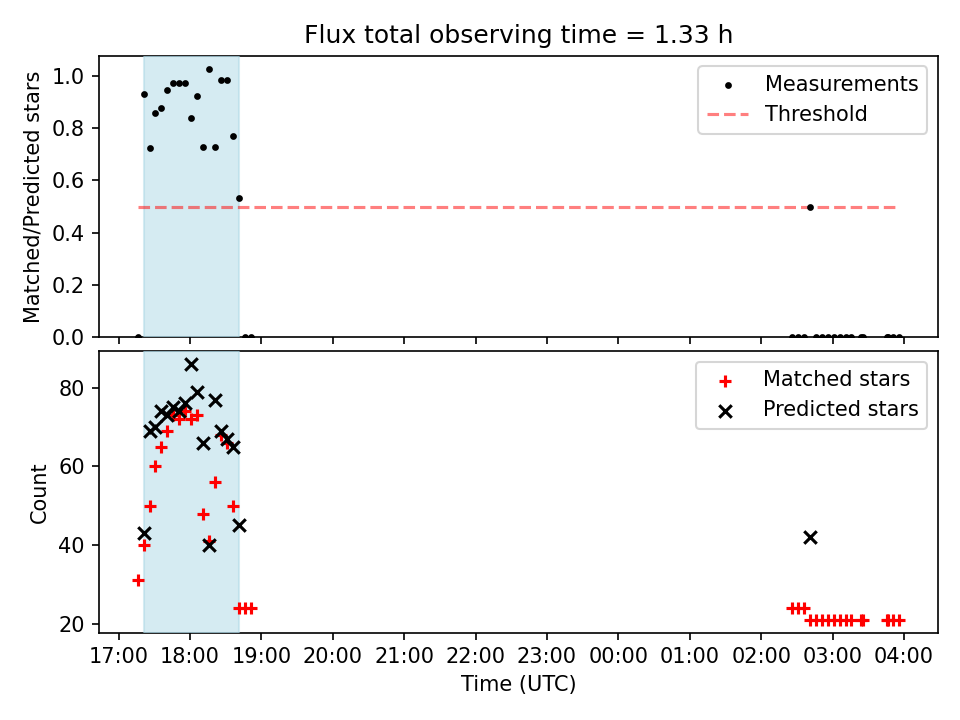 Flux total observing time = 1.33 h

Matched/Predicted stars

1.0
0.8
0.6
0.4
0.2
0.0

Measurements
Threshold

Count

80
60
40
20

Matched stars
Predicted stars

17:00 18:00 19:00 20:00 21:00 22:00 23:00 00:00 01:00 02:00 03:00 04:00

Time (UTC)